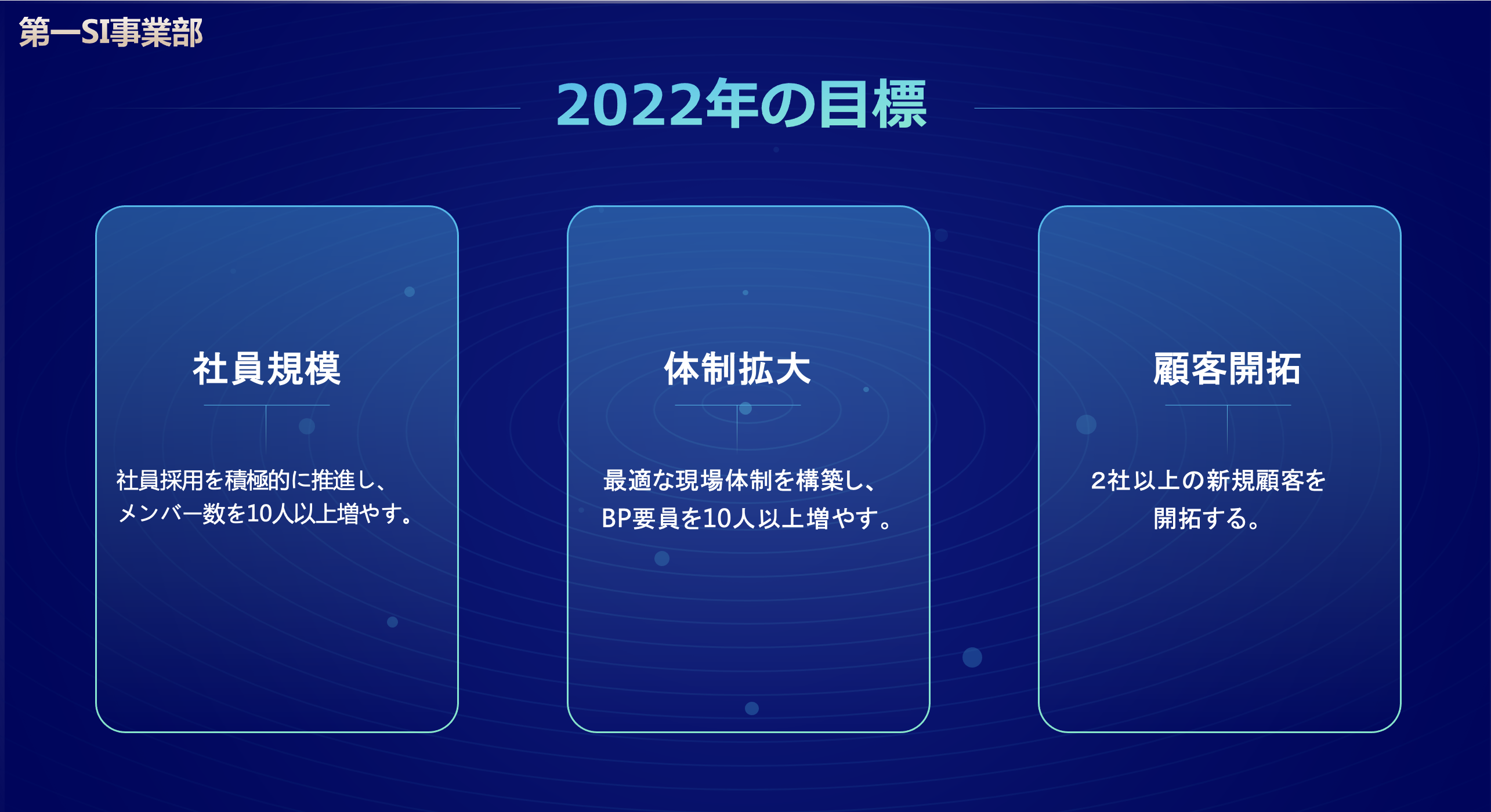 第一SI事業部

2022年の目標

社員規模

社員採用を積極的に推進し、メンバー数を10人以上増やす。

体制拡大

最適な現場体制を構築し、BP要員を10人以上増やす。

顧客開拓

2社以上の新規顧客を開拓する。